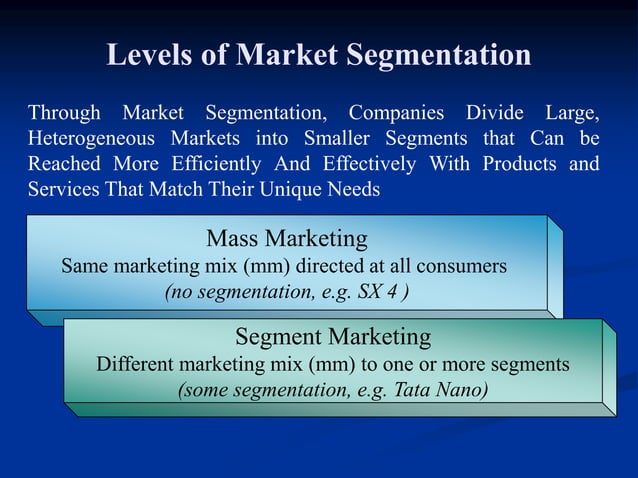 Levels of Market Segmentation

Through Market Segmentation, Companies Divide Large, Heterogeneous Markets into Smaller Segments that Can be Reached More Efficiently And Effectively With Products and Services That Match Their Unique Needs

Mass Marketing
Same marketing mix (mm) directed at all consumers
(no segmentation, e.g. SX 4 )

Segment Marketing
Different marketing mix (mm) to one or more segments
(some segmentation, e.g. Tata Nano)